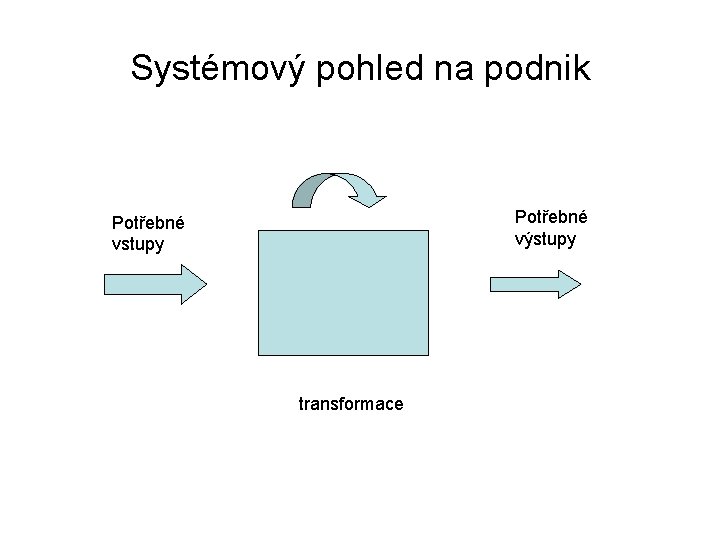 Systémový pohled na podnik

Potřebné vstupy

Potřebné výstupy

transformace